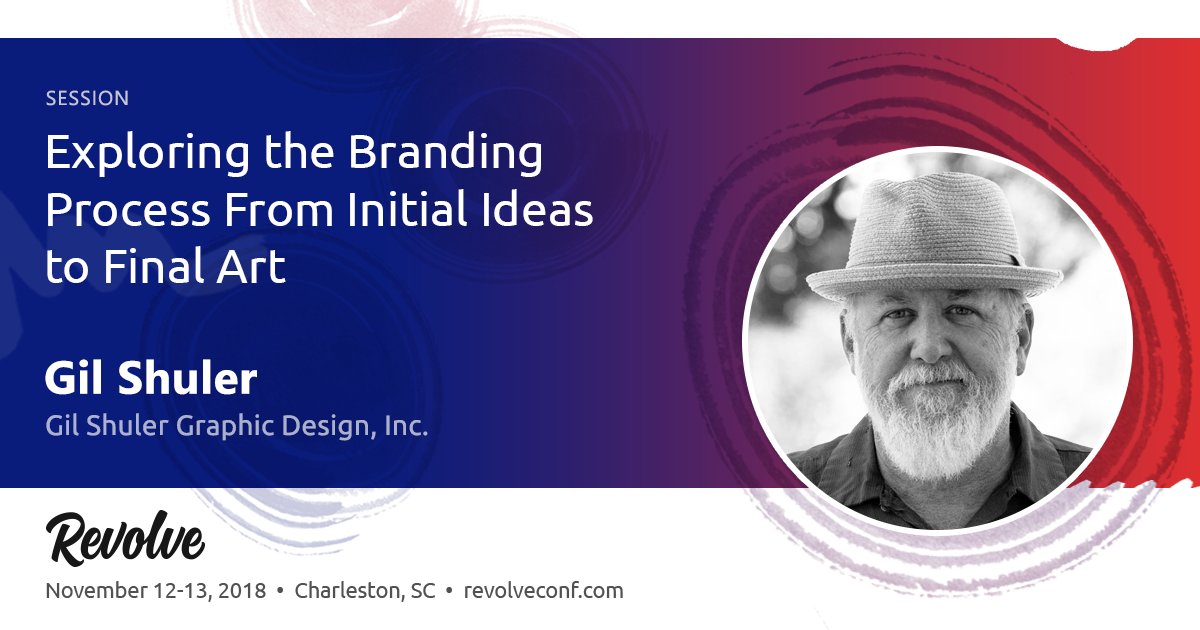 SESSION

Exploring the Branding Process From Initial Ideas to Final Art

Gil Shuler

Gil Shuler Graphic Design, Inc.

Revolve

November 12-13, 2018 • Charleston, SC • revolveconf.com